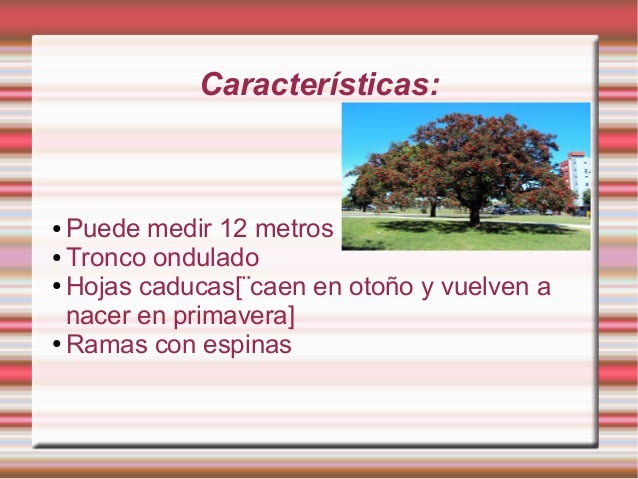 Características:

• Puede medir 12 metros
• Tronco ondulado
• Hojas caducas[¨caen en otoño y vuelven a nacer en primavera]
• Ramas con espinas